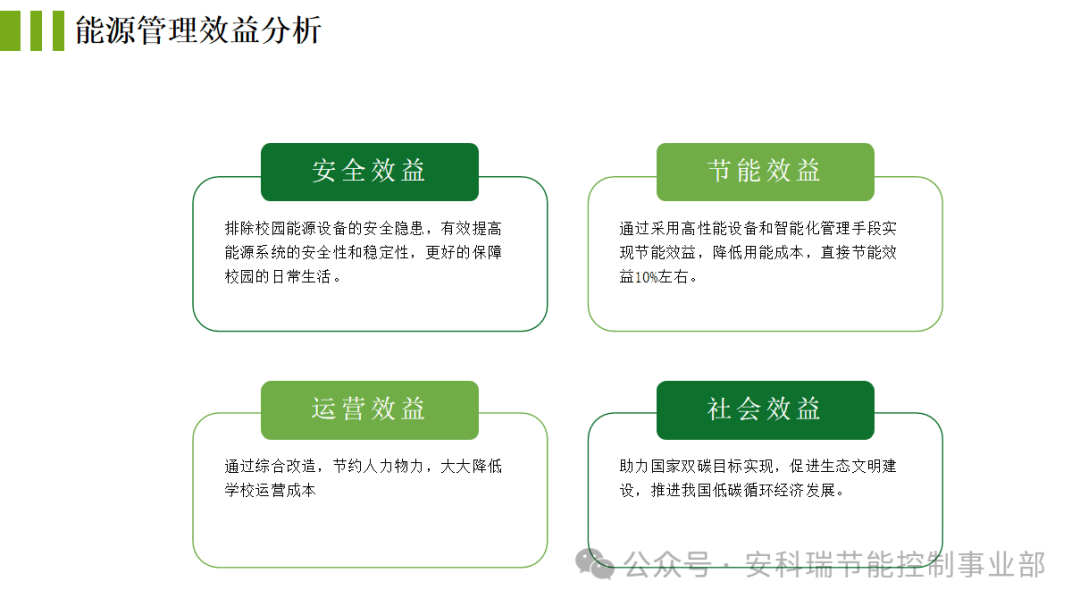 能源管理效益分析

安全效益

排除校园能源设备的安全隐患，有效提高能源系统的安全性和稳定性，更好的保障校园的日常生活。

节能效益

通过采用高性能设备和智能化管理手段实现节能效益，降低用能成本，直接节能效益10%左右。

运营效益

通过综合改造，节约人力物力，大大降低学校运营成本

社会效益

助力国家双碳目标实现，促进生态文明建设，推进我国低碳循环经济发展。

公众号 · 安科瑞节能控制事业部